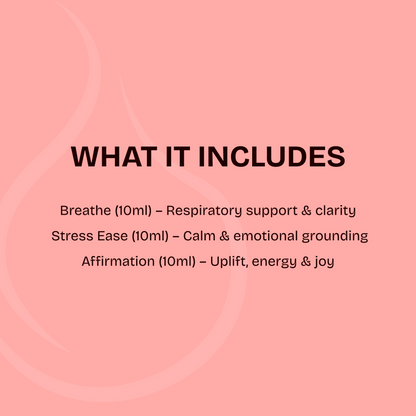 WHAT IT INCLUDES

Breathe (10ml) – Respiratory support & clarity

Stress Ease (10ml) – Calm & emotional grounding

Affirmation (10ml) – Uplift, energy & joy